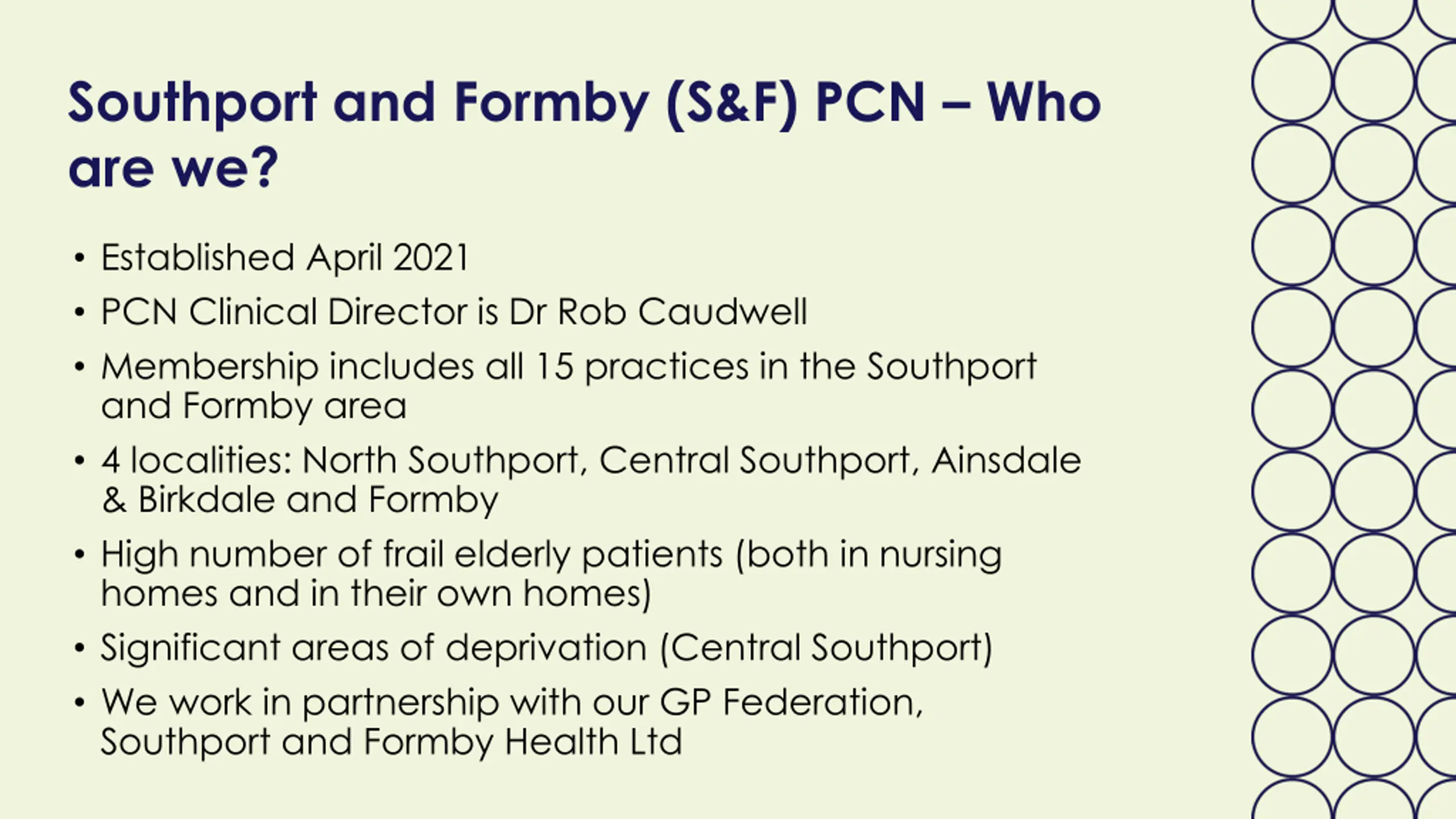 Southport and Formby (S&F) PCN – Who are we?

• Established April 2021
• PCN Clinical Director is Dr Rob Caudwell
• Membership includes all 15 practices in the Southport and Formby area
• 4 localities: North Southport, Central Southport, Ainsdale & Birkdale and Formby
• High number of frail elderly patients (both in nursing homes and in their own homes)
• Significant areas of deprivation (Central Southport)
• We work in partnership with our GP Federation, Southport and Formby Health Ltd